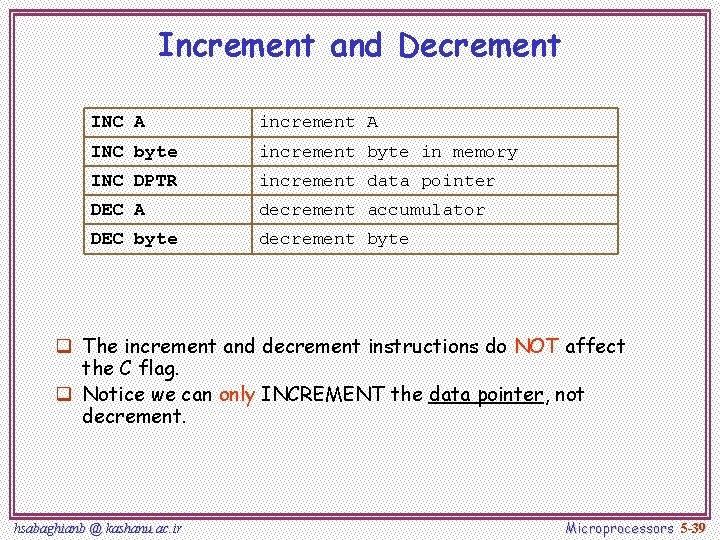 Increment and Decrement

| INC A | increment A |
|---|---|
| INC byte | increment byte in memory |
| INC DPTR | increment data pointer |
| DEC A | decrement accumulator |
| DEC byte | decrement byte |

❑ The increment and decrement instructions do NOT affect the C flag.

❑ Notice we can only INCREMENT the data pointer, not decrement.

hsabaghianb @ kashanu.ac.ir

Microprocessors 5-39